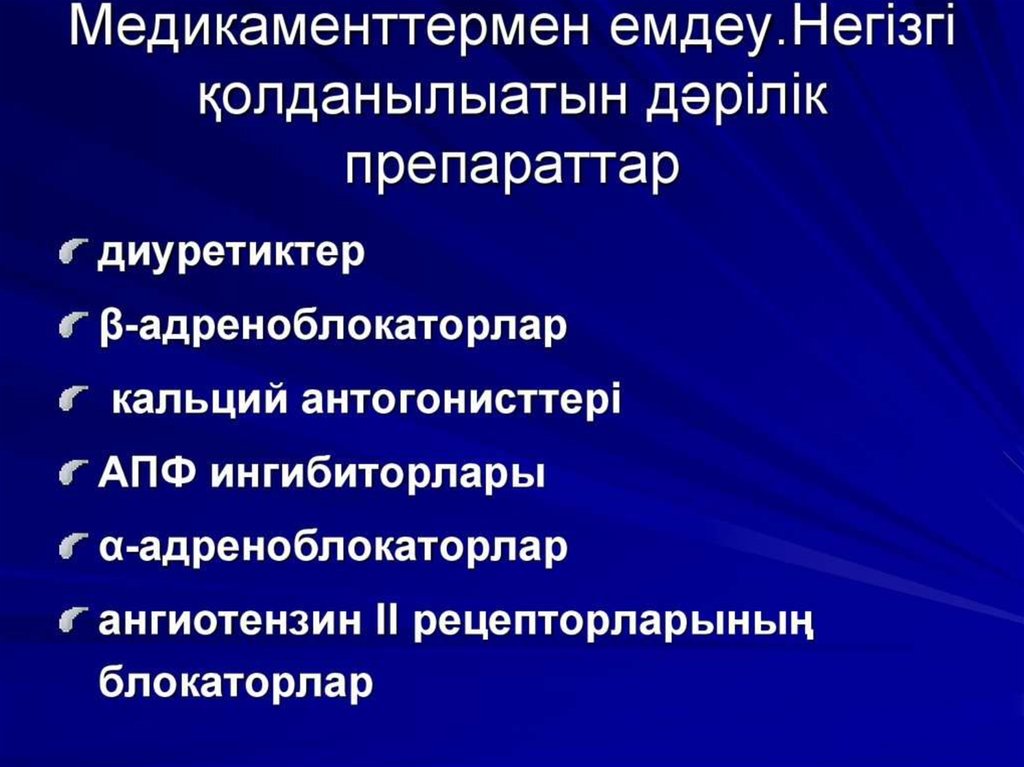 Медикаменттермен емдеу.Негізгі қолданылыатын дәрілік препараттар

диуретиктер

β-адреноблокаторлар

кальций антогонисттері

АПФ ингибиторлары

α-адреноблокаторлар

ангиотензин II рецепторларының блокаторлар